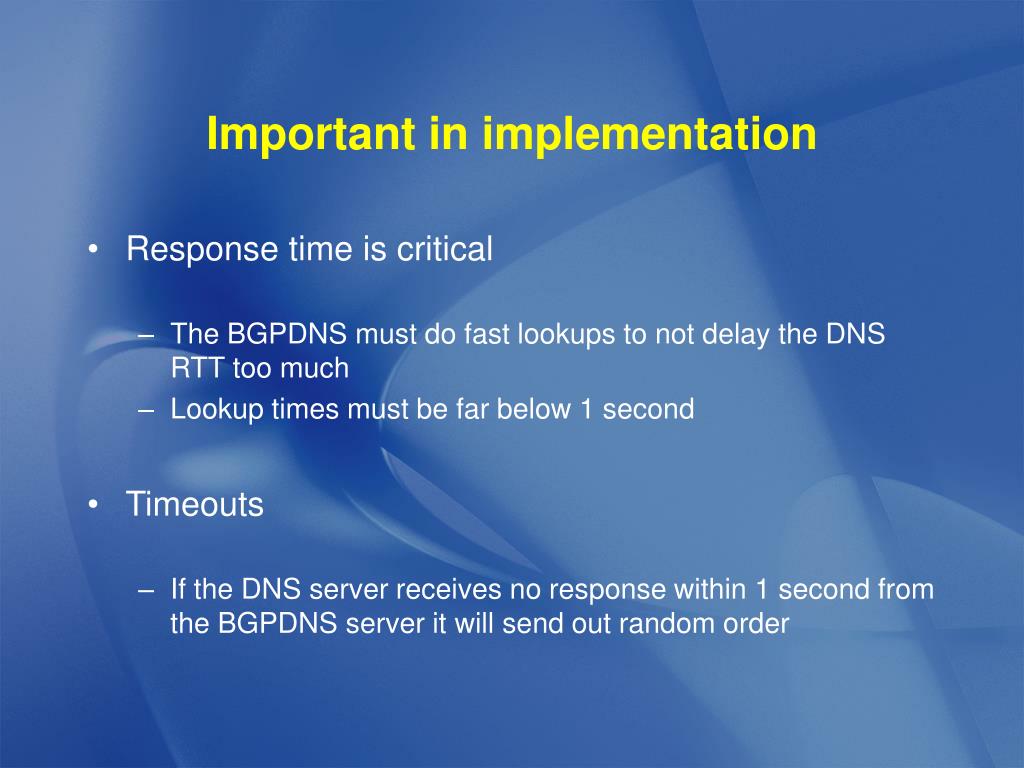 Important in implementation

• Response time is critical

– The BGPDNS must do fast lookups to not delay the DNS RTT too much
– Lookup times must be far below 1 second

• Timeouts

– If the DNS server receives no response within 1 second from the BGPDNS server it will send out random order